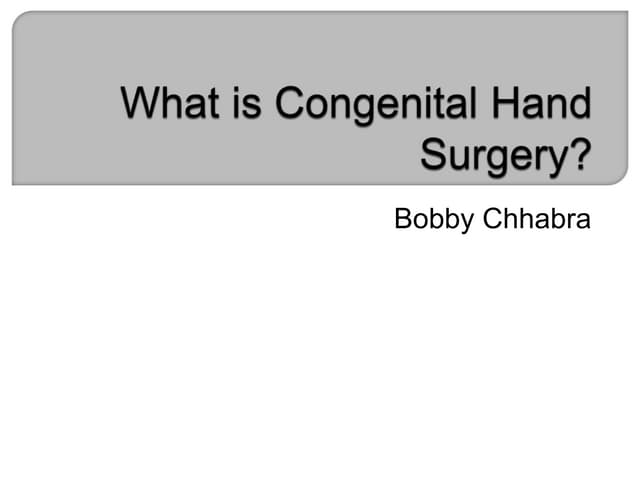 What is Congenital Hand Surgery?

Bobby Chhabra